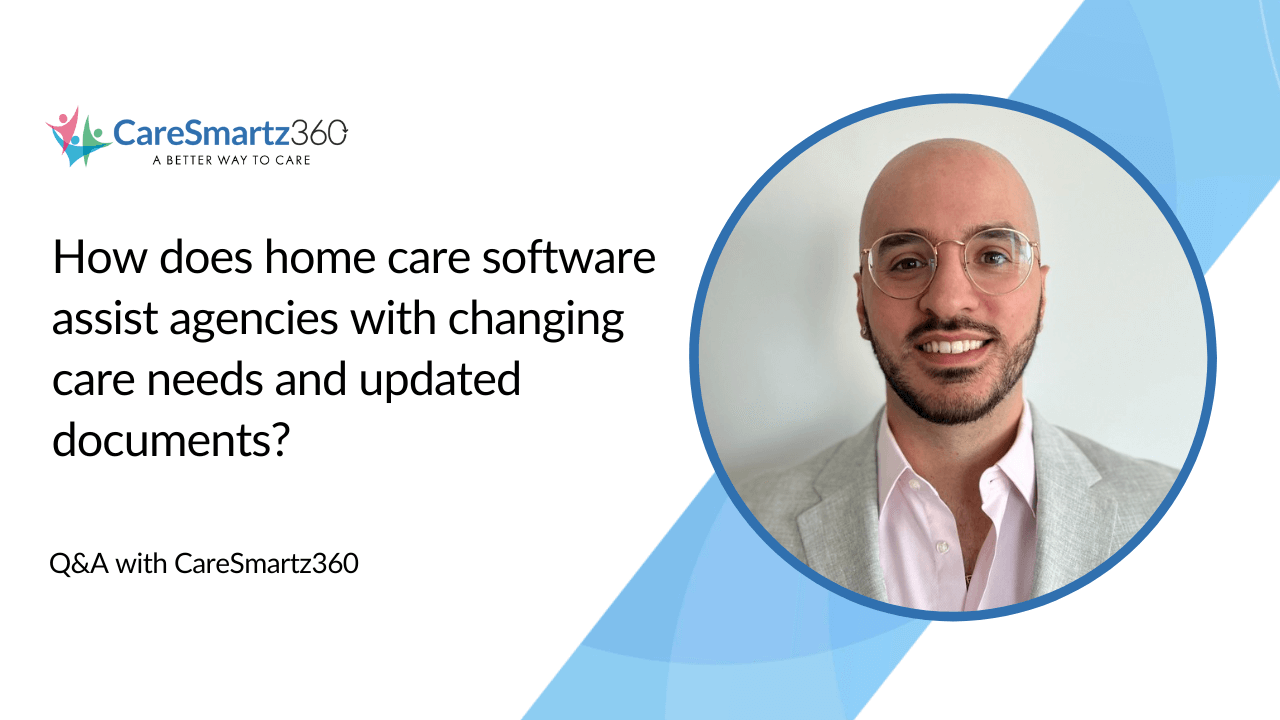 CareSmartz360
A BETTER WAY TO CARE

How does home care software assist agencies with changing care needs and updated documents?

Q&A with CareSmartz360